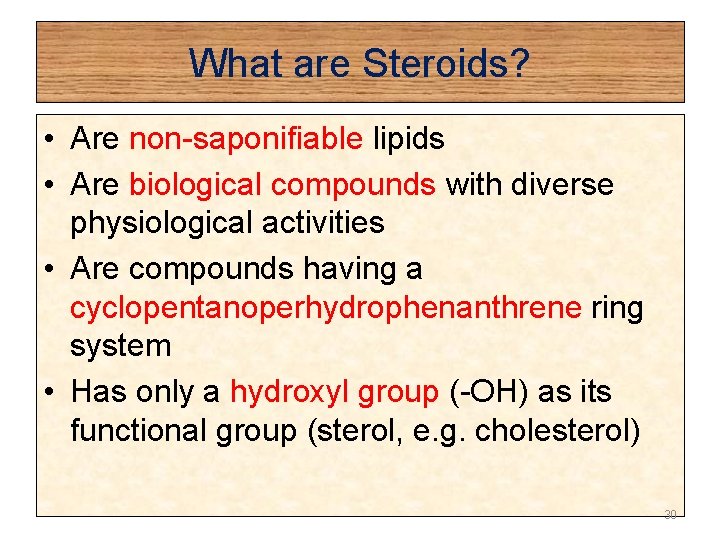 What are Steroids?

• Are non-saponifiable lipids
• Are biological compounds with diverse physiological activities
• Are compounds having a cyclopentanoperhydrophenanthrene ring system
• Has only a hydroxyl group (-OH) as its functional group (sterol, e.g. cholesterol)

30